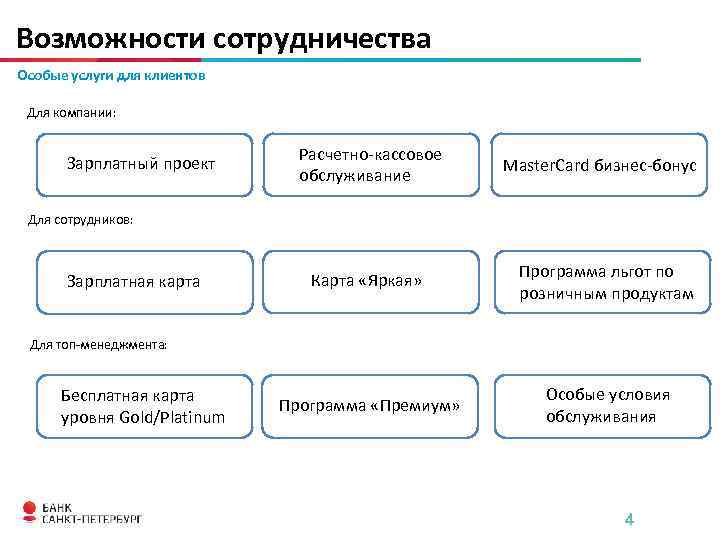 Возможности сотрудничества

Особые услуги для клиентов

Для компании:

Зарплатный проект

Расчетно-кассовое обслуживание

MasterCard бизнес-бонус

Для сотрудников:

Зарплатная карта

Карта «Яркая»

Программа льгот по розничным продуктам

Для топ-менеджмента:

Бесплатная карта уровня Gold/Platinum

Программа «Премиум»

Особые условия обслуживания

БАНК САНКТ-ПЕТЕРБУРГ

4